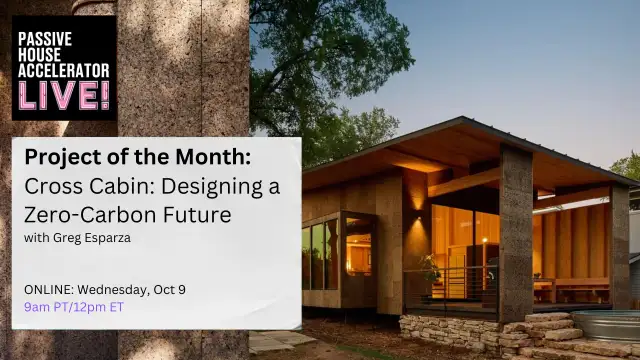 PASSIVE HOUSE ACCELERATOR LIVE!

Project of the Month:
Cross Cabin: Designing a Zero-Carbon Future
with Greg Esparza

ONLINE: Wednesday, Oct 9
9am PT/12pm ET